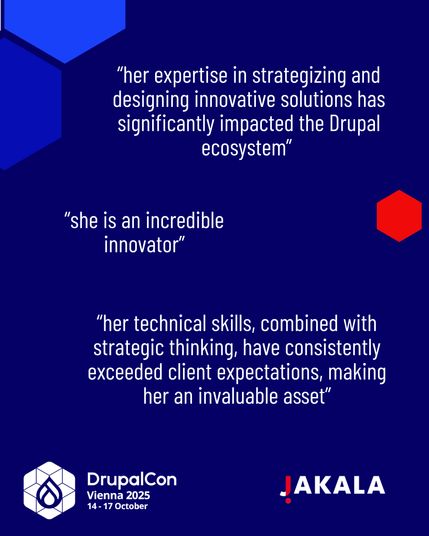 “her expertise in strategizing and designing innovative solutions has significantly impacted the Drupal ecosystem”

“she is an incredible innovator”

“her technical skills, combined with strategic thinking, have consistently exceeded client expectations, making her an invaluable asset”

DrupalCon
Vienna 2025
14 - 17 October

JAKALA